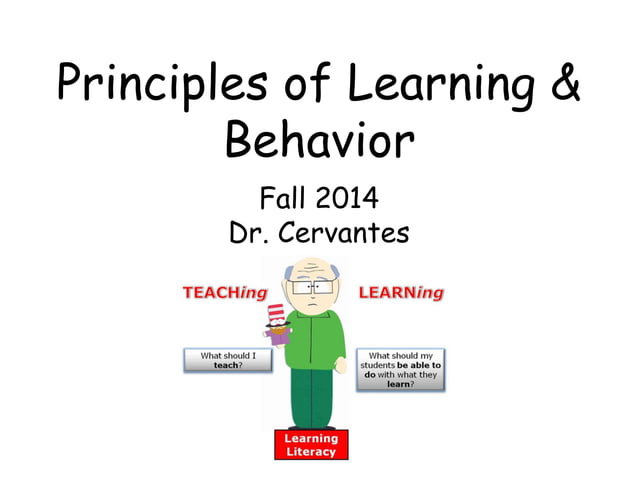 Principles of Learning & Behavior

Fall 2014
Dr. Cervantes

TEACHing

LEARNing

What should I teach?

What should my students be able to do with what they learn?

Learning Literacy